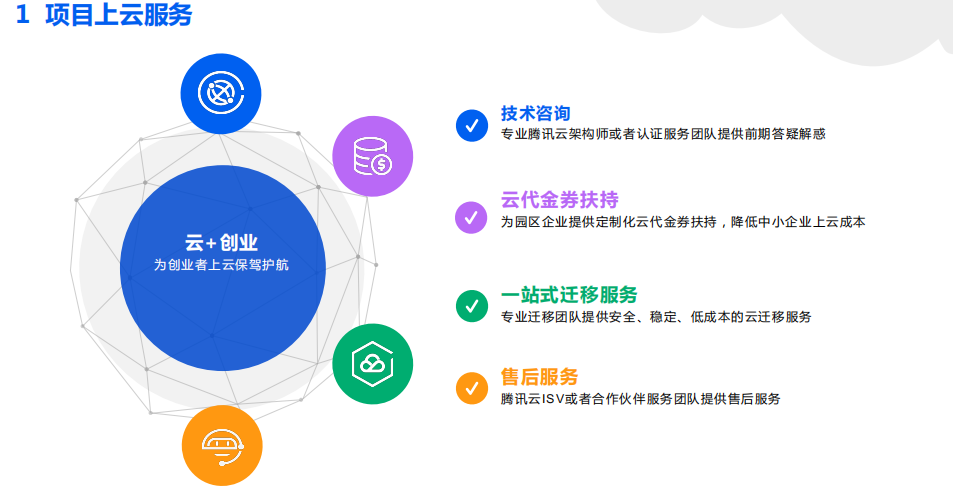 1 项目上云服务

云+创业
为创业者上云保驾护航

技术咨询
专业腾讯云架构师或者认证服务团队提供前期答疑解惑

云代金券扶持
为园区企业提供定制化云代金券扶持，降低中小企业上云成本

一站式迁移服务
专业迁移团队提供安全、稳定、低成本的云迁移服务

售后服务
腾讯云ISV或者合作伙伴服务团队提供售后服务